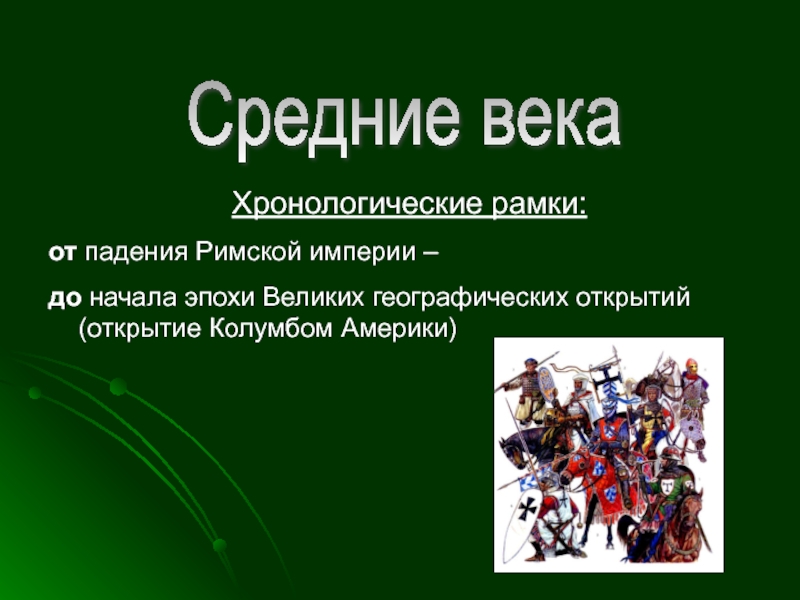 Средние века

Хронологические рамки:

от падения Римской империи –

до начала эпохи Великих географических открытий (открытие Колумбом Америки)